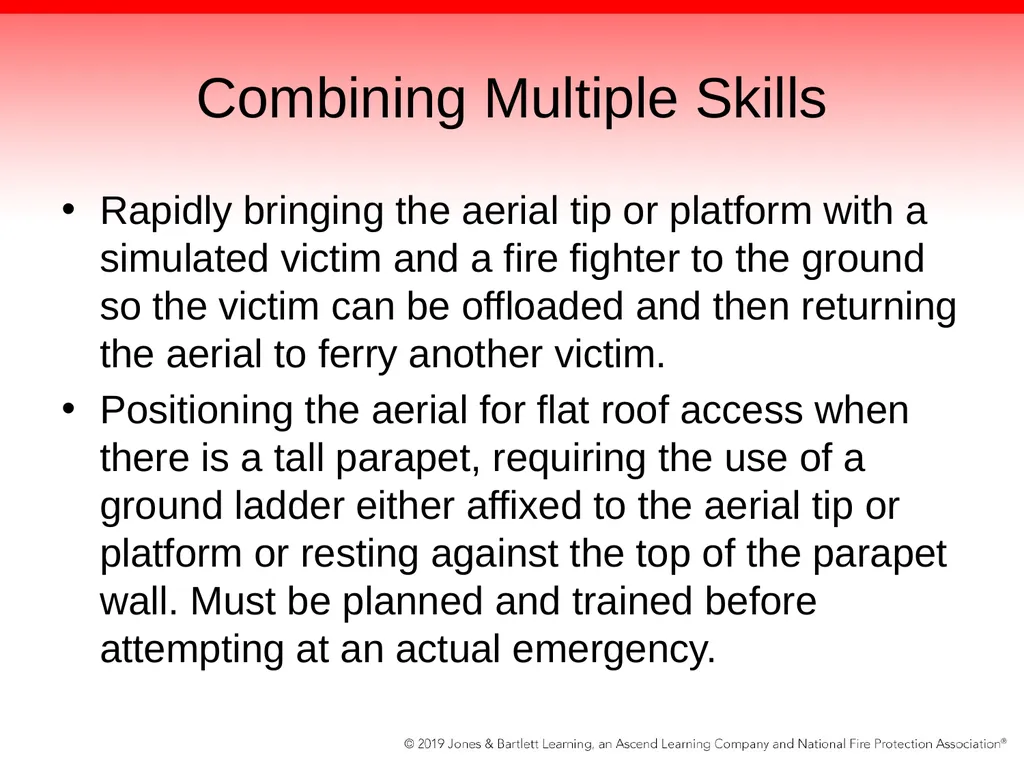 Combining Multiple Skills

• Rapidly bringing the aerial tip or platform with a simulated victim and a fire fighter to the ground so the victim can be offloaded and then returning the aerial to ferry another victim.

• Positioning the aerial for flat roof access when there is a tall parapet, requiring the use of a ground ladder either affixed to the aerial tip or platform or resting against the top of the parapet wall. Must be planned and trained before attempting at an actual emergency.

© 2019 Jones & Bartlett Learning, an Ascend Learning Company and National Fire Protection Association®